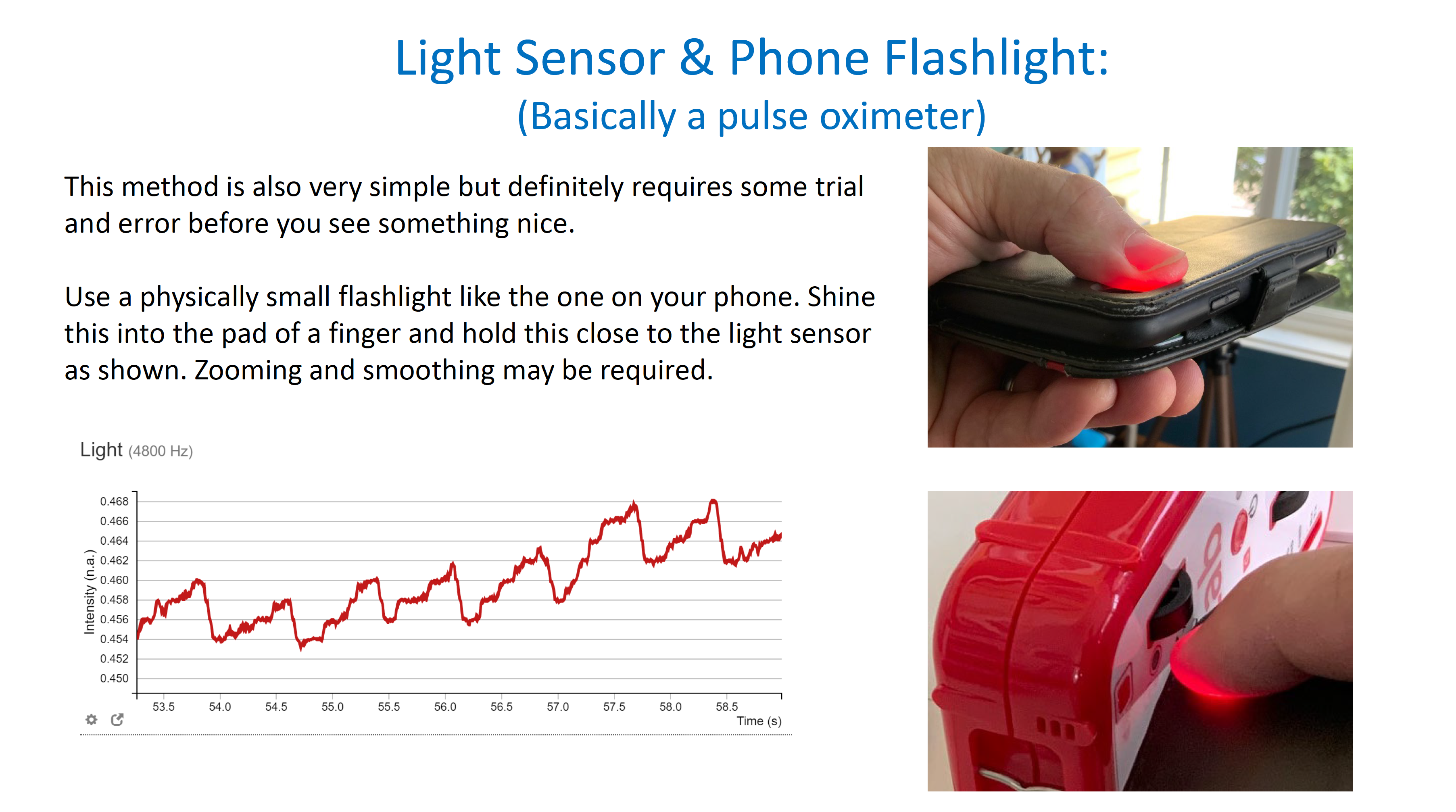 Light Sensor & Phone Flashlight:
(Basically a pulse oximeter)

This method is also very simple but definitely requires some trial and error before you see something nice.

Use a physically small flashlight like the one on your phone. Shine this into the pad of a finger and hold this close to the light sensor as shown. Zooming and smoothing may be required.

Light (4800 Hz)

Intensity (n.a.)

0.468
0.466
0.464
0.462
0.460
0.458
0.456
0.454
0.452
0.450

53.5 54.0 54.5 55.0 55.5 56.0 56.5 57.0 57.5 58.0 58.5

Time (s)